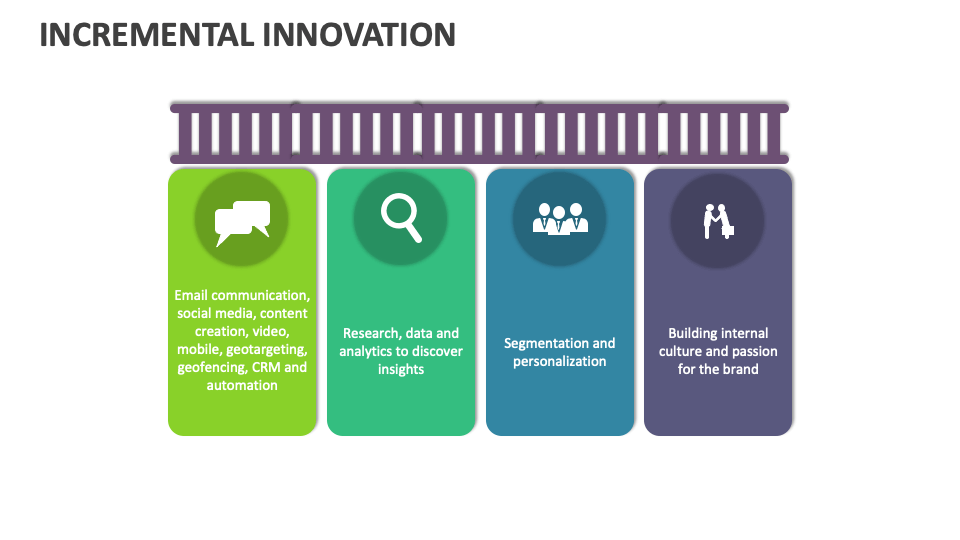 INCREMENTAL INNOVATION

Email communication, social media, content creation, video, mobile, geotargeting, geofencing, CRM and automation

Research, data and analytics to discover insights

Segmentation and personalization

Building internal culture and passion for the brand